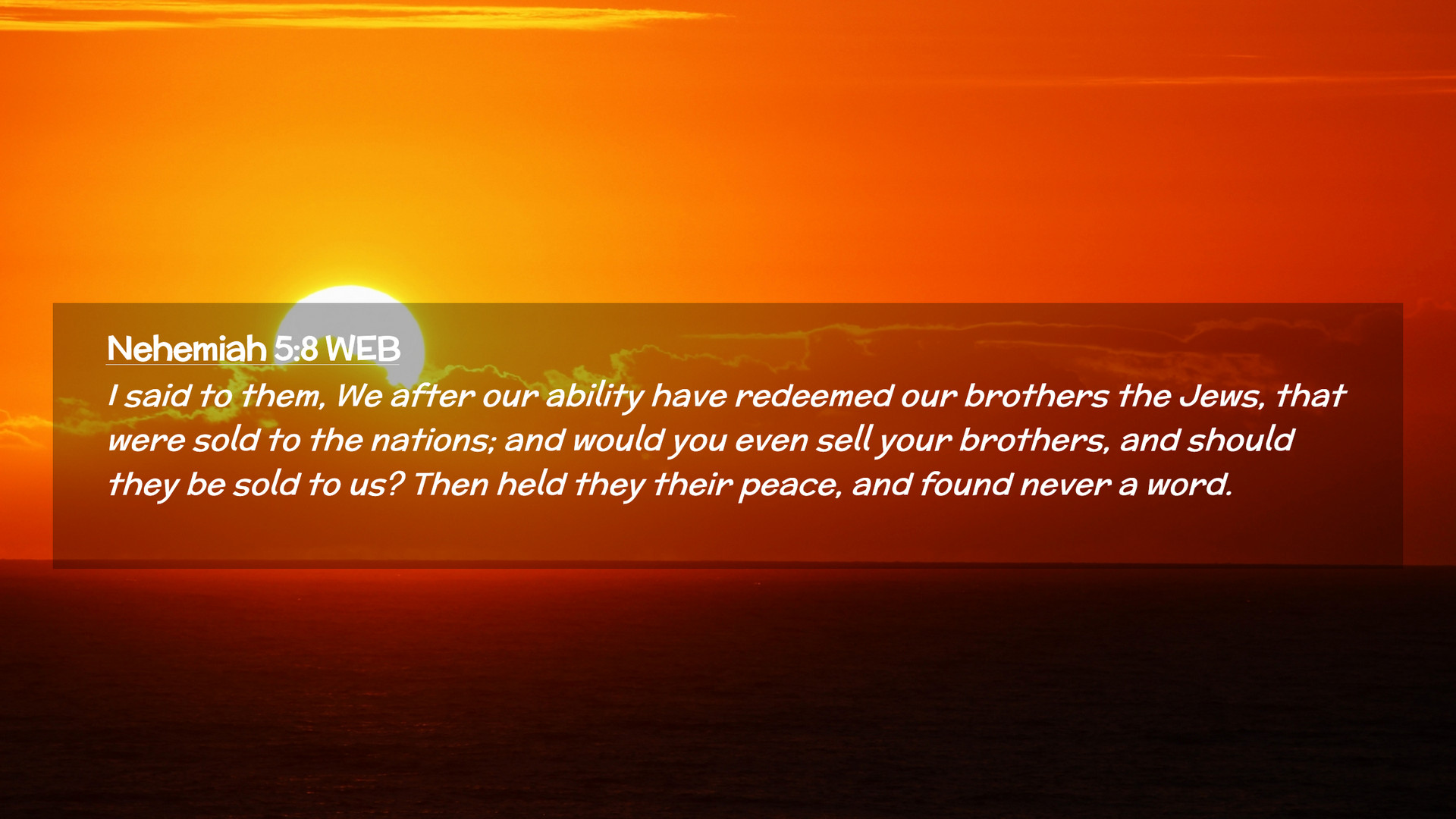 Nehemiah 5:8 WEB

I said to them, We after our ability have redeemed our brothers the Jews, that were sold to the nations; and would you even sell your brothers, and should they be sold to us? Then held they their peace, and found never a word.